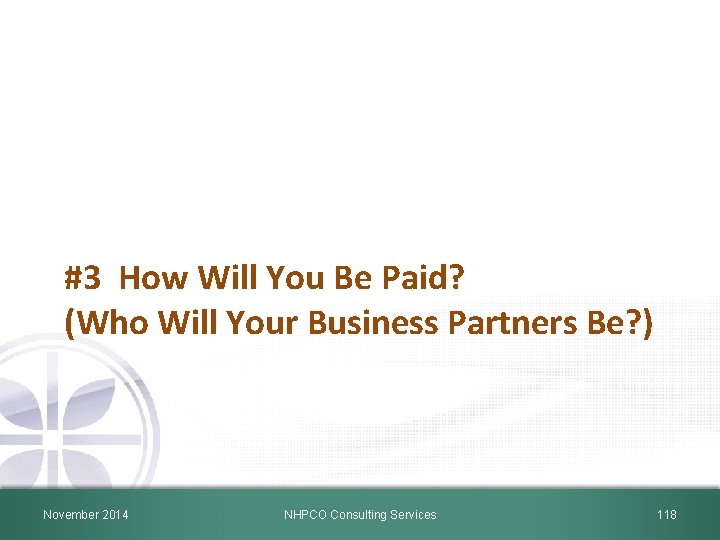 #3 How Will You Be Paid?
(Who Will Your Business Partners Be?)

November 2014 NHPCO Consulting Services 118